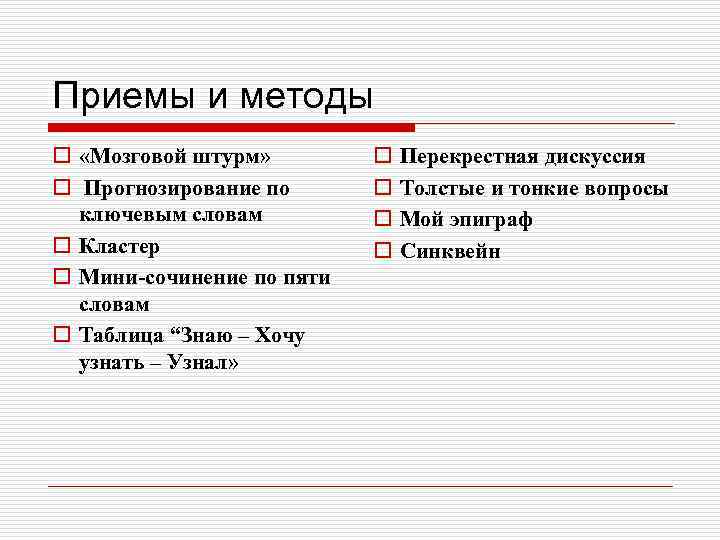 Приемы и методы

«Мозговой штурм»

Прогнозирование по ключевым словам

Кластер

Мини-сочинение по пяти словам

Таблица “Знаю – Хочу узнать – Узнал»

Перекрестная дискуссия

Толстые и тонкие вопросы

Мой эпиграф

Синквейн